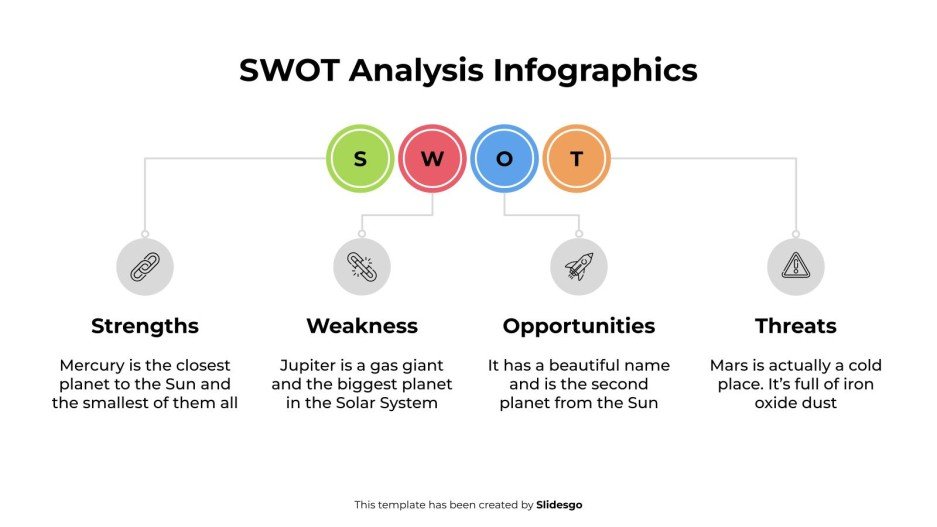 SWOT Analysis Infographics

S W O T

Strengths

Mercury is the closest planet to the Sun and the smallest of them all

Weakness

Jupiter is a gas giant and the biggest planet in the Solar System

Opportunities

It has a beautiful name and is the second planet from the Sun

Threats

Mars is actually a cold place. It's full of iron oxide dust

This template has been created by Slidesgo